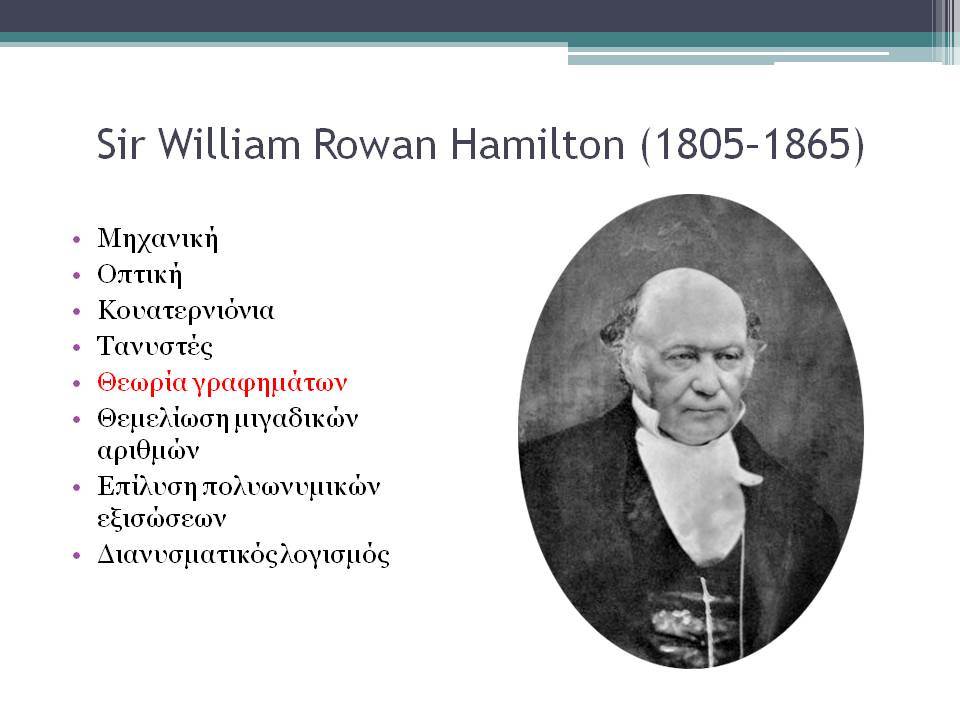 Sir William Rowan Hamilton (1805–1865)

• Μηχανική
• Οπτική
• Κουατερνιόνια
• Τανυστές
• Θεωρία γραφημάτων
• Θεμελίωση μιγαδικών αριθμών
• Επίλυση πολυωνυμικών εξισώσεων
• Διανυσματικός λογισμός